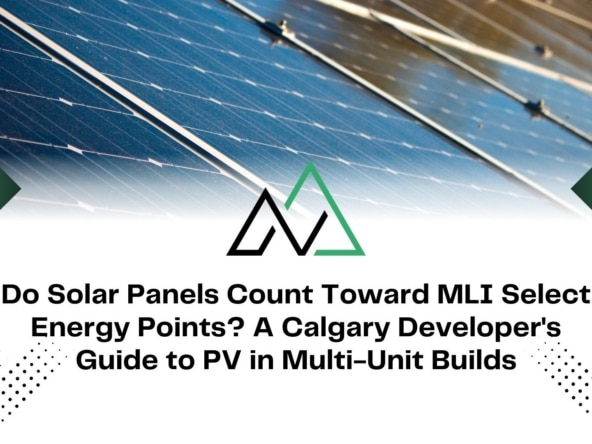 Do Solar Panels Count Toward MLI Select Energy Points? A Calgary Developer's Guide to PV in Multi-Unit Builds